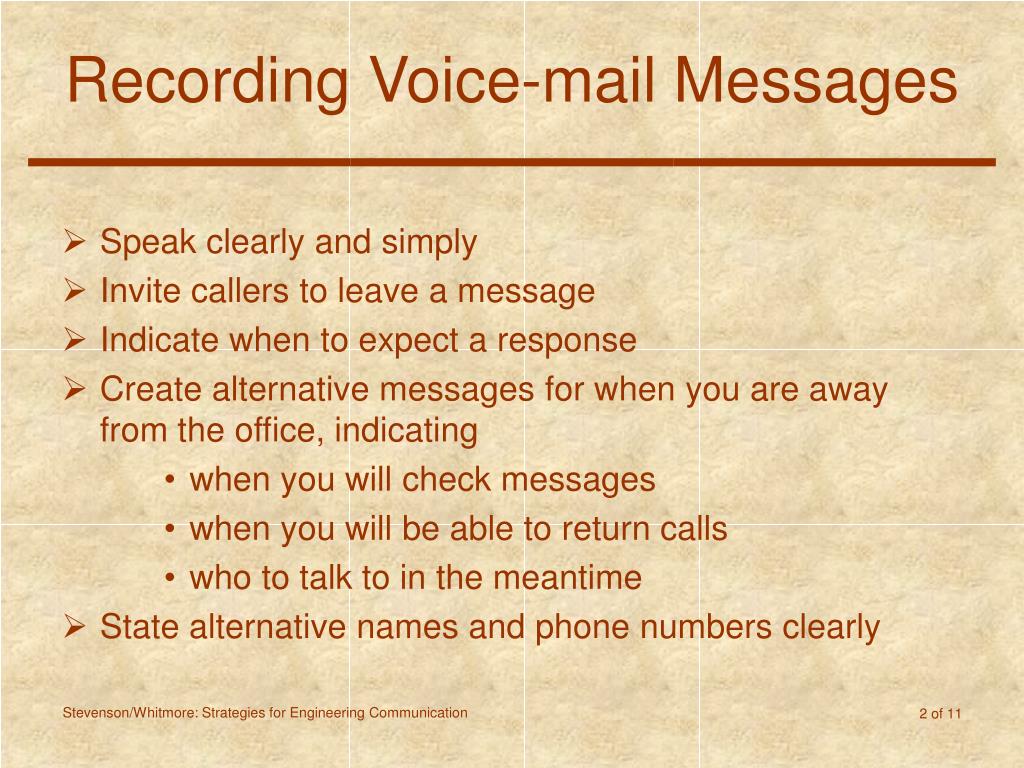 Recording Voice-mail Messages

➢ Speak clearly and simply
➢ Invite callers to leave a message
➢ Indicate when to expect a response
➢ Create alternative messages for when you are away from the office, indicating
• when you will check messages
• when you will be able to return calls
• who to talk to in the meantime
➢ State alternative names and phone numbers clearly

Stevenson/Whitmore: Strategies for Engineering Communication

2 of 11